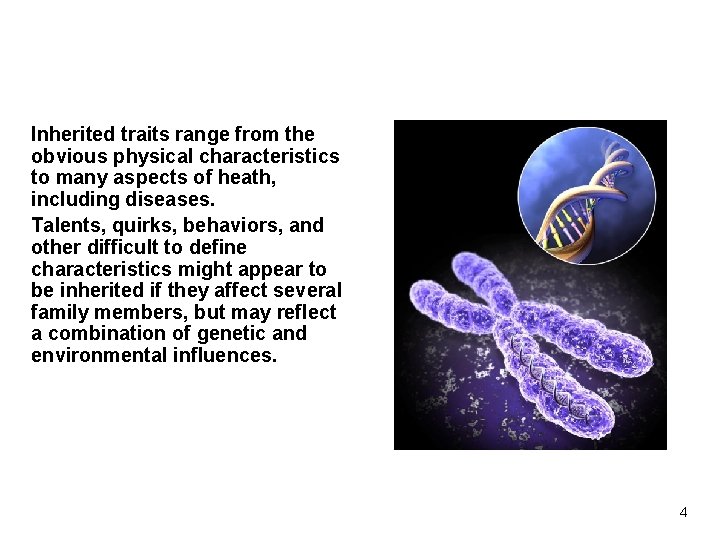 Inherited traits range from the obvious physical characteristics to many aspects of heath, including diseases.

Talents, quirks, behaviors, and other difficult to define characteristics might appear to be inherited if they affect several family members, but may reflect a combination of genetic and environmental influences.

4